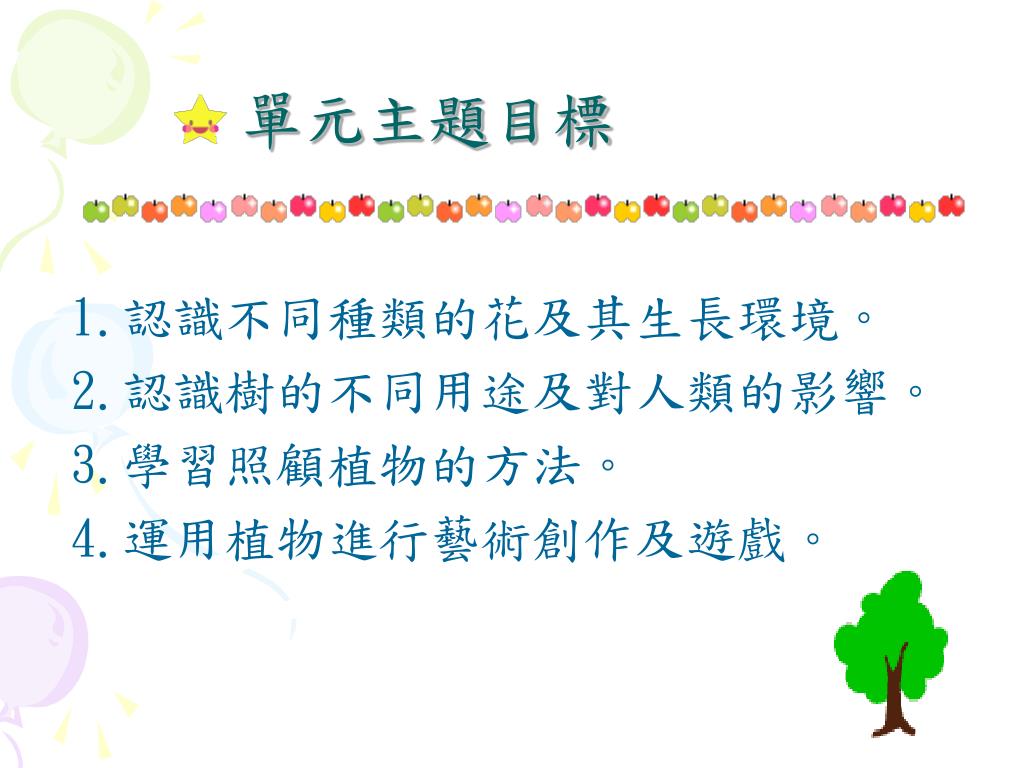 單元主題目標

1. 認識不同種類的花及其生長環境。
2. 認識樹的不同用途及對人類的影響。
3. 學習照顧植物的方法。
4. 運用植物進行藝術創作及遊戲。